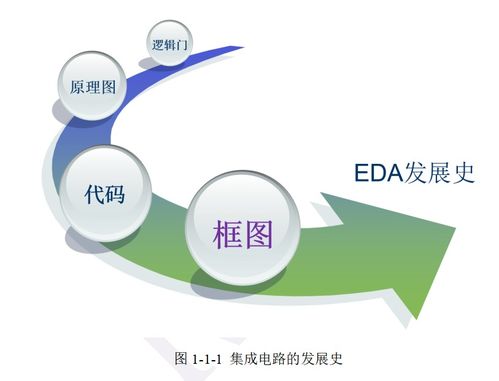 逻辑门

原理图

代码

框图

EDA发展史

图 1-1-1 集成电路的发展史